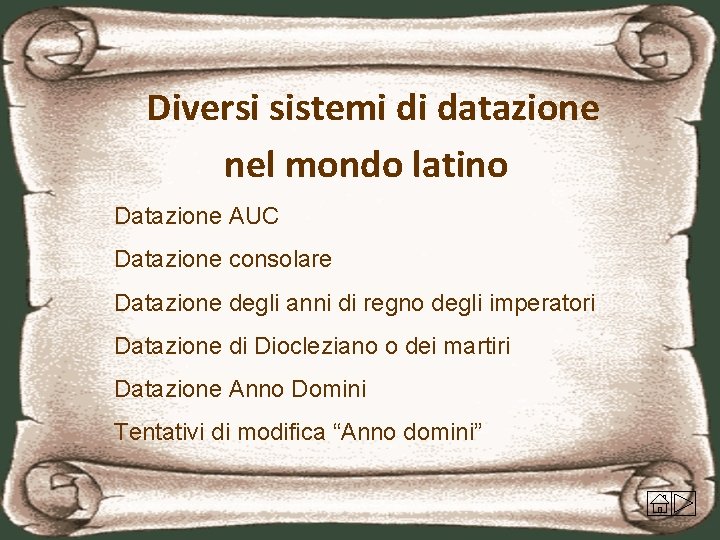 Diversi sistemi di datazione nel mondo latino

Datazione AUC

Datazione consolare

Datazione degli anni di regno degli imperatori

Datazione di Diocleziano o dei martiri

Datazione Anno Domini

Tentativi di modifica “Anno domini”